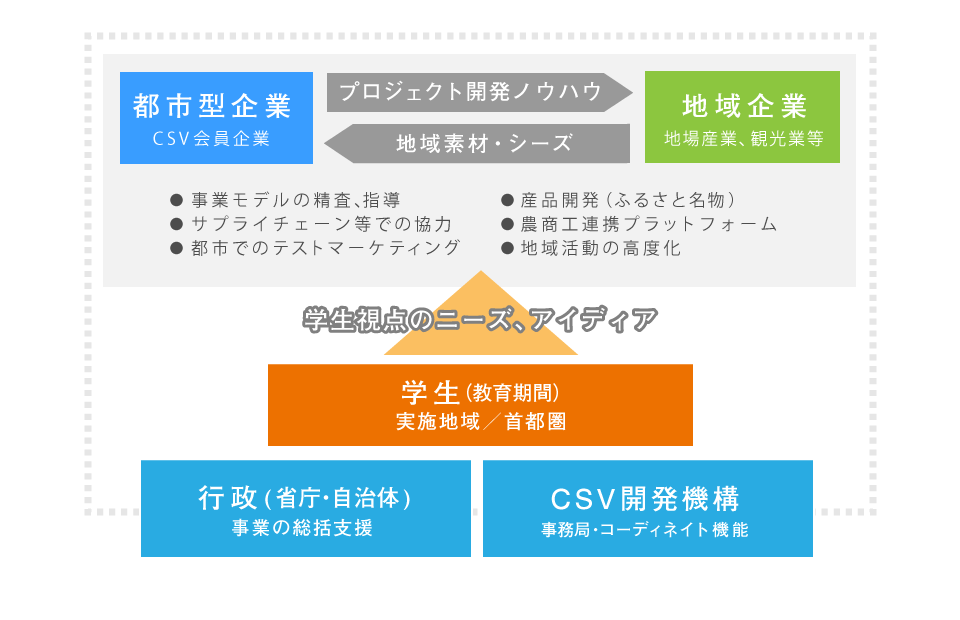 都市型企業
CSV会員企業

プロジェクト開発ノウハウ

地域素材・シーズ

地域企業
地場産業、観光業等

● 事業モデルの精査、指導
● サプライチェーン等での協力
● 都市でのテストマーケティング

● 産品開発（ふるさと名物）
● 農商工連携プラットフォーム
● 地域活動の高度化

学生視点のニーズ、アイディア

学生（教育期間）
実施地域／首都圏

行政（省庁・自治体）
事業の総括支援

CSV開発機構
事務局・コーディネイト機能